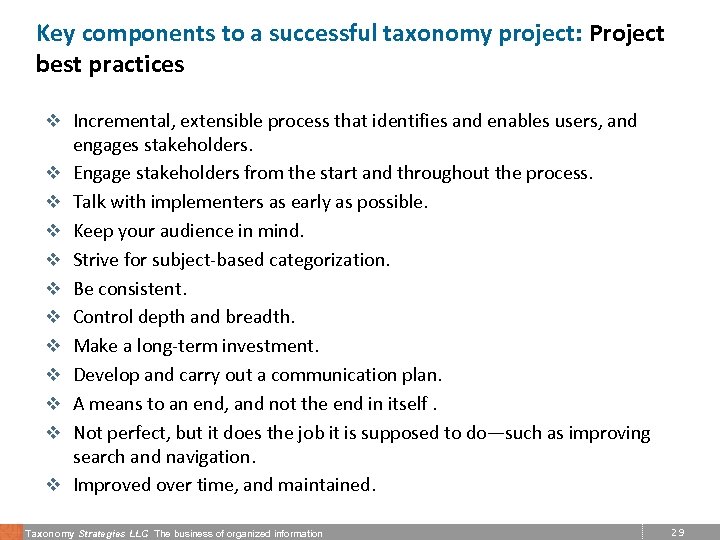 Key components to a successful taxonomy project: Project best practices

❖ Incremental, extensible process that identifies and enables users, and engages stakeholders.
❖ Engage stakeholders from the start and throughout the process.
❖ Talk with implementers as early as possible.
❖ Keep your audience in mind.
❖ Strive for subject-based categorization.
❖ Be consistent.
❖ Control depth and breadth.
❖ Make a long-term investment.
❖ Develop and carry out a communication plan.
❖ A means to an end, and not the end in itself .
❖ Not perfect, but it does the job it is supposed to do—such as improving search and navigation.
❖ Improved over time, and maintained.

Taxonomy Strategies LLC The business of organized information

29